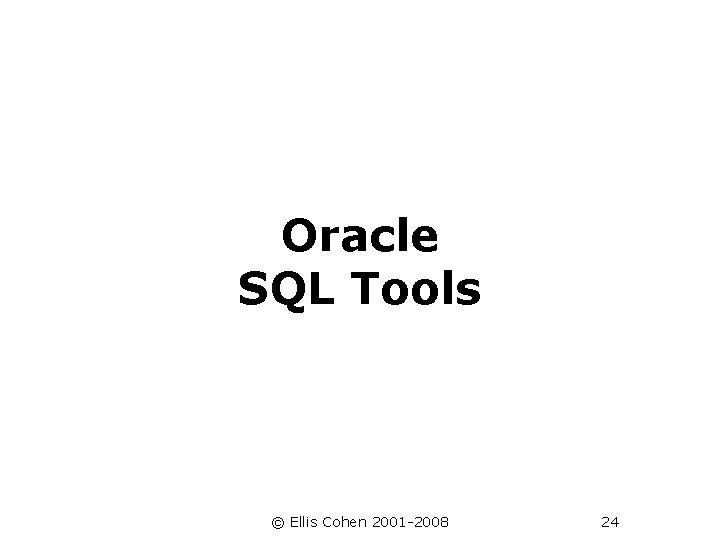 Oracle
SQL Tools

© Ellis Cohen 2001-2008

24